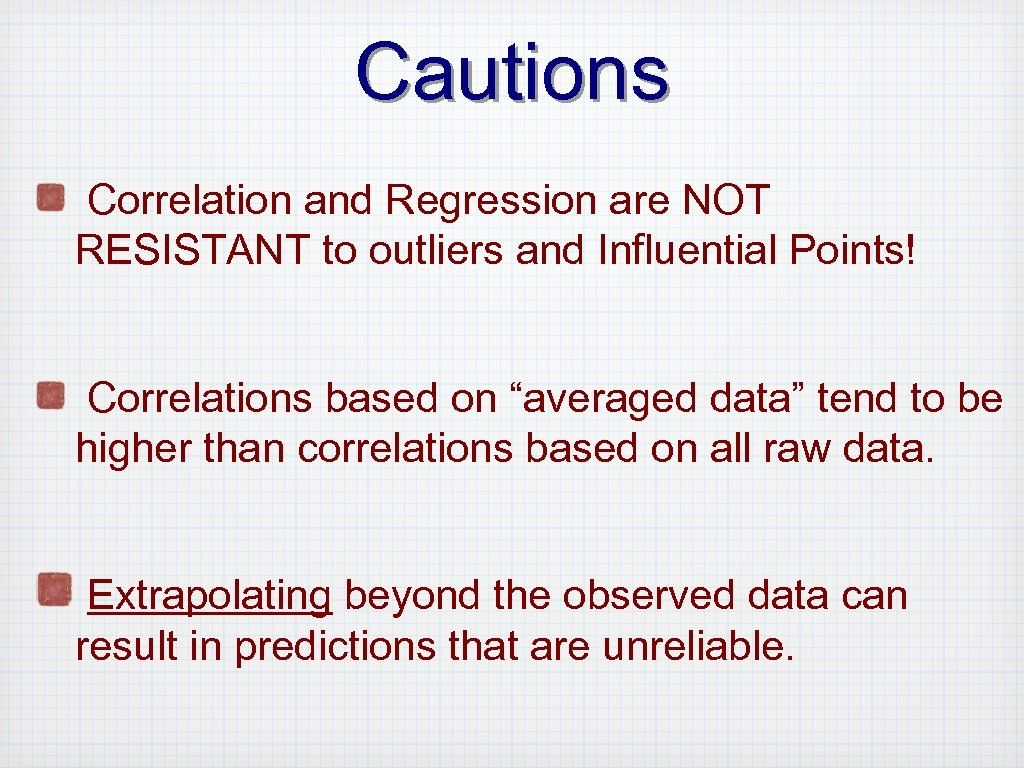 Cautions

Correlation and Regression are NOT RESISTANT to outliers and Influential Points!

Correlations based on “averaged data” tend to be higher than correlations based on all raw data.

Extrapolating beyond the observed data can result in predictions that are unreliable.